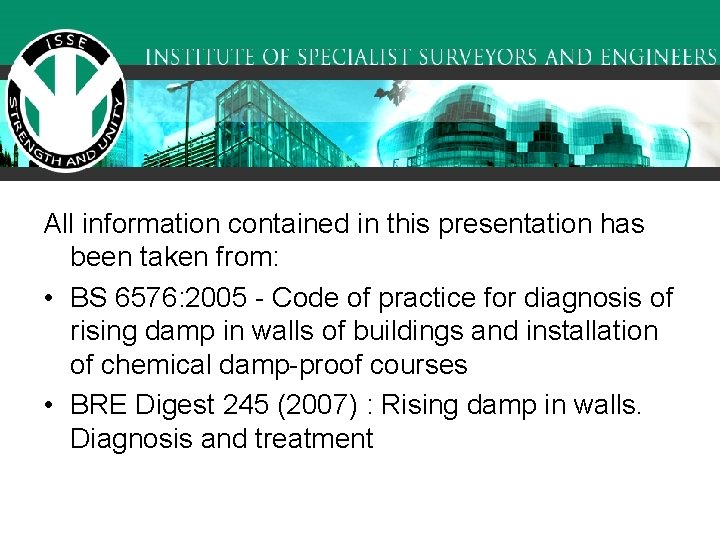 ISSE
STRENGTH AND UNITY
INSTITUTE OF SPECIALIST SURVEYORS AND ENGINEERS

All information contained in this presentation has been taken from:

• BS 6576:2005 - Code of practice for diagnosis of rising damp in walls of buildings and installation of chemical damp-proof courses
• BRE Digest 245 (2007) : Rising damp in walls. Diagnosis and treatment